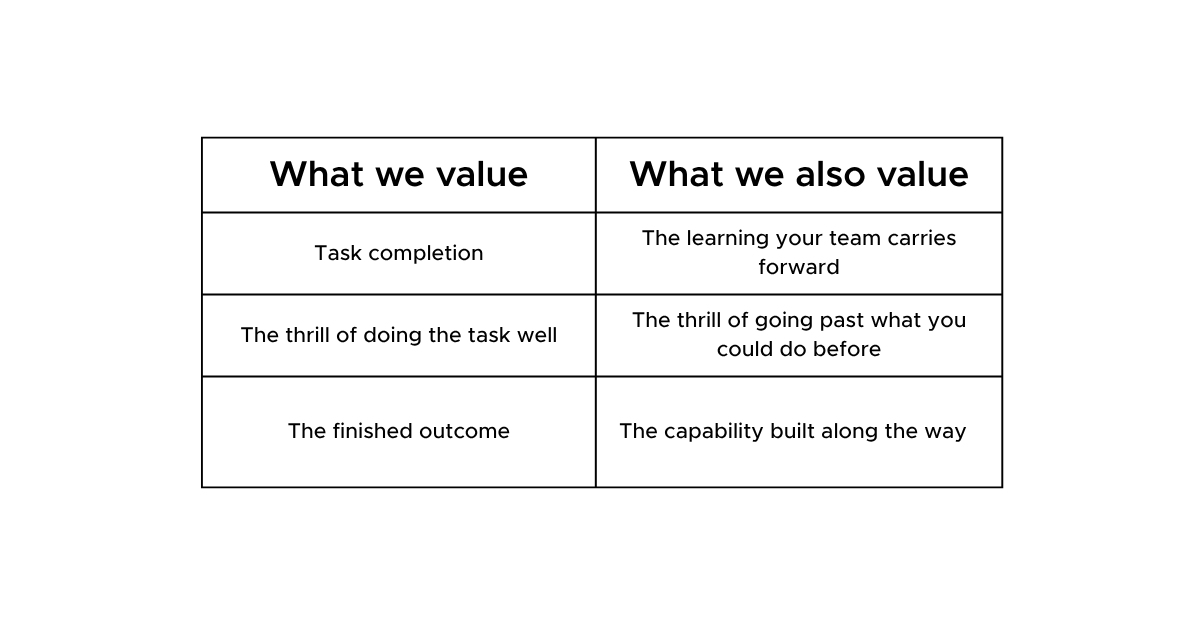 | What we value | What we also value |
|---|---|
| Task completion | The learning your team carries forward |
| The thrill of doing the task well | The thrill of going past what you could do before |
| The finished outcome | The capability built along the way |